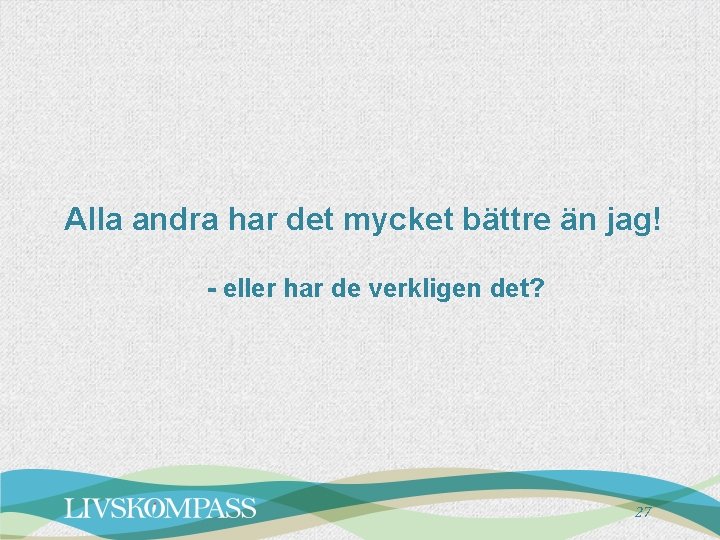 Alla andra har det mycket bättre än jag!

- eller har de verkligen det?

LIVSKOMPASS

27